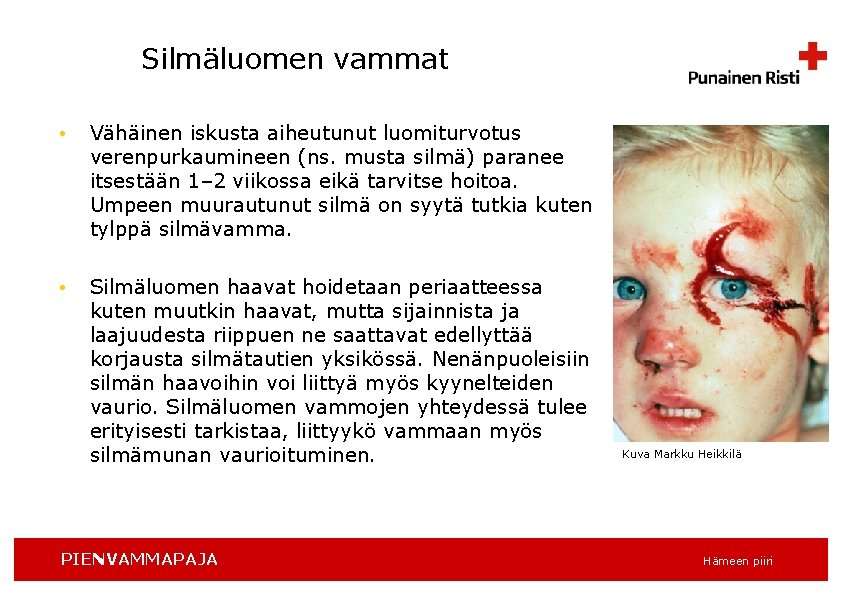 Silmäluomen vammat

Punainen Risti

• Vähäinen iskusta aiheutunut luomiturvotus verenpurkaumineen (ns. musta silmä) paranee itsestään 1–2 viikossa eikä tarvitse hoitoa. Umpeen muurautunut silmä on syytä tutkia kuten tylppä silmävamma.

• Silmäluomen haavat hoidetaan periaatteessa kuten muutkin haavat, mutta sijainnista ja laajuudesta riippuen ne saattavat edellyttää korjausta silmätautien yksikössä. Nenänpuoleisiin silmän haavoihin voi liittyä myös kyynelteiden vaurio. Silmäluomen vammojen yhteydessä tulee erityisesti tarkistaa, liittyykö vammaan myös silmämunan vaurioituminen.

Kuva Markku Heikkilä

PIENVAMMAPAJA

Hämeen piiri